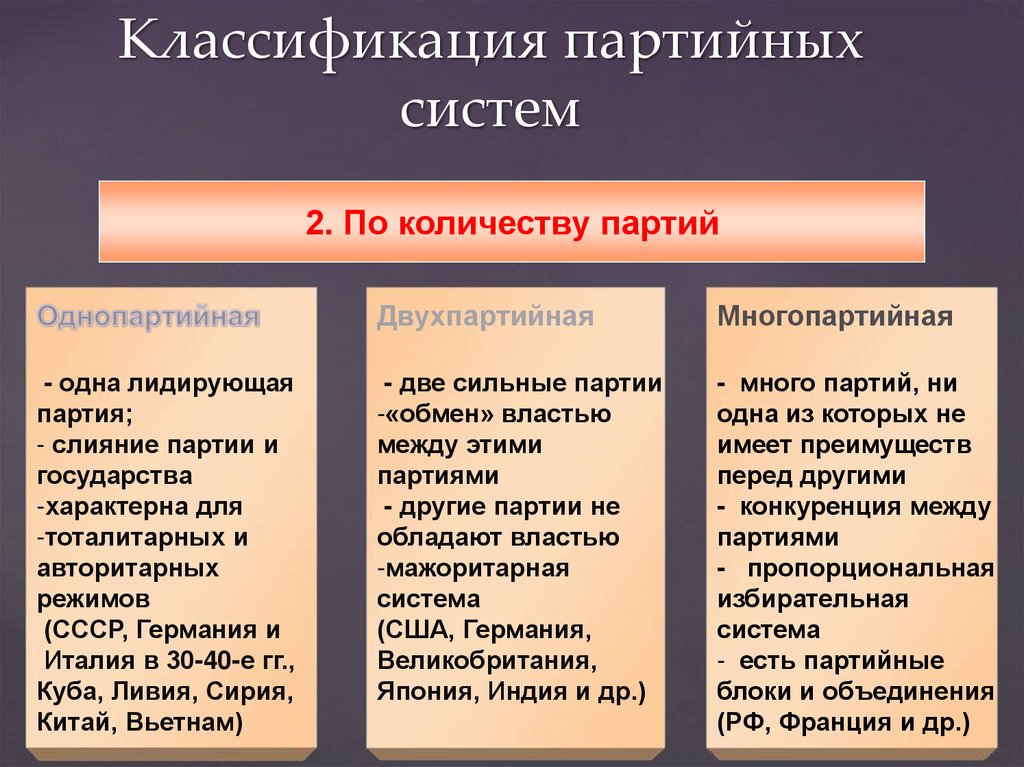 Классификация партийных систем

2. По количеству партий

Однопартийная

- одна лидирующая партия;
- слияние партии и государства
-характерна для
-тоталитарных и авторитарных режимов
(СССР, Германия и Италия в 30-40-е гг., Куба, Ливия, Сирия, Китай, Вьетнам)

Двухпартийная

- две сильные партии
-«обмен» властью между этими партиями
- другие партии не обладают властью
-мажоритарная система
(США, Германия, Великобритания, Япония, Индия и др.)

Многопартийная

- много партий, ни одна из которых не имеет преимуществ перед другими
- конкуренция между партиями
- пропорциональная избирательная система
- есть партийные блоки и объединения (РФ, Франция и др.)